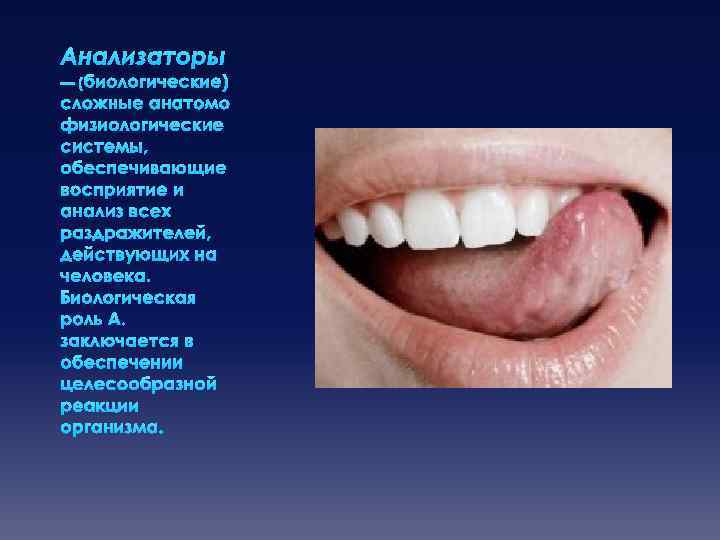 Анализаторы —(биологические) сложные анатомо физиологические системы, обеспечивающие восприятие и анализ всех раздражителей, действующих на человека. Биологическая роль А. заключается в обеспечении целесообразной реакции организма.